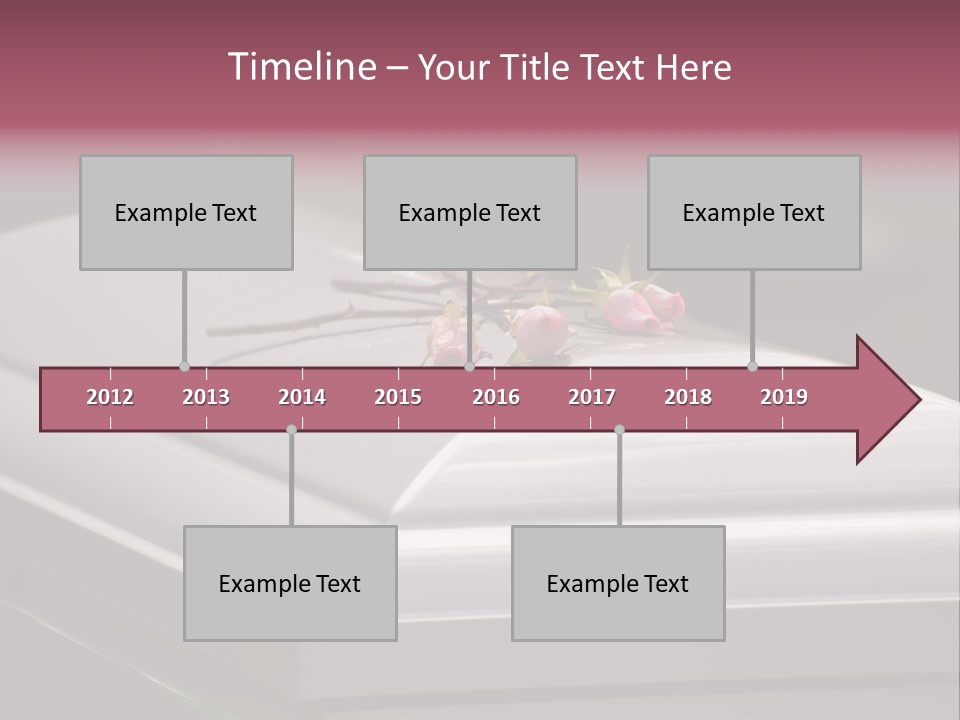 Timeline – Your Title Text Here

Example Text

Example Text

Example Text

2012 2013 2014 2015 2016 2017 2018 2019

Example Text

Example Text